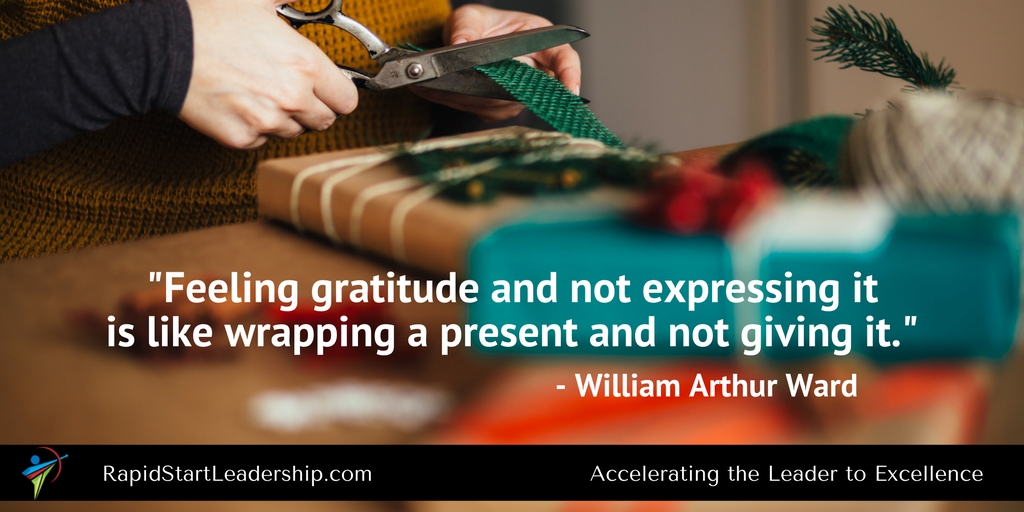 "Feeling gratitude and not expressing it is like wrapping a present and not giving it."

- William Arthur Ward

RapidStartLeadership.com

Accelerating the Leader to Excellence